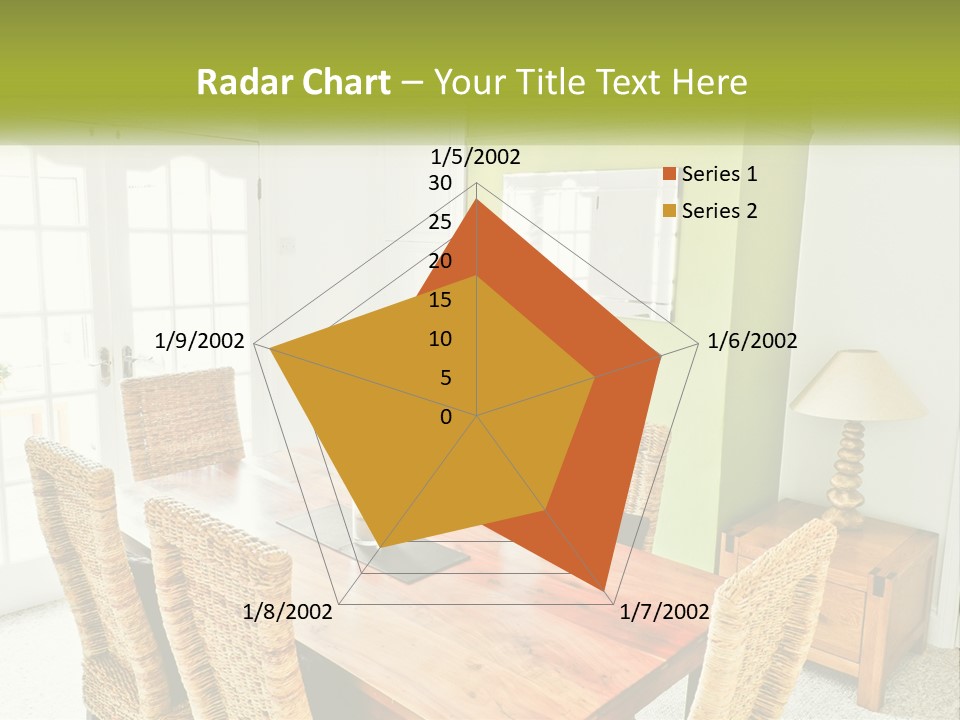 Radar Chart – Your Title Text Here

1/5/2002
30
25
20
15
10
5
0
1/6/2002
1/7/2002
1/8/2002
1/9/2002

Series 1
Series 2